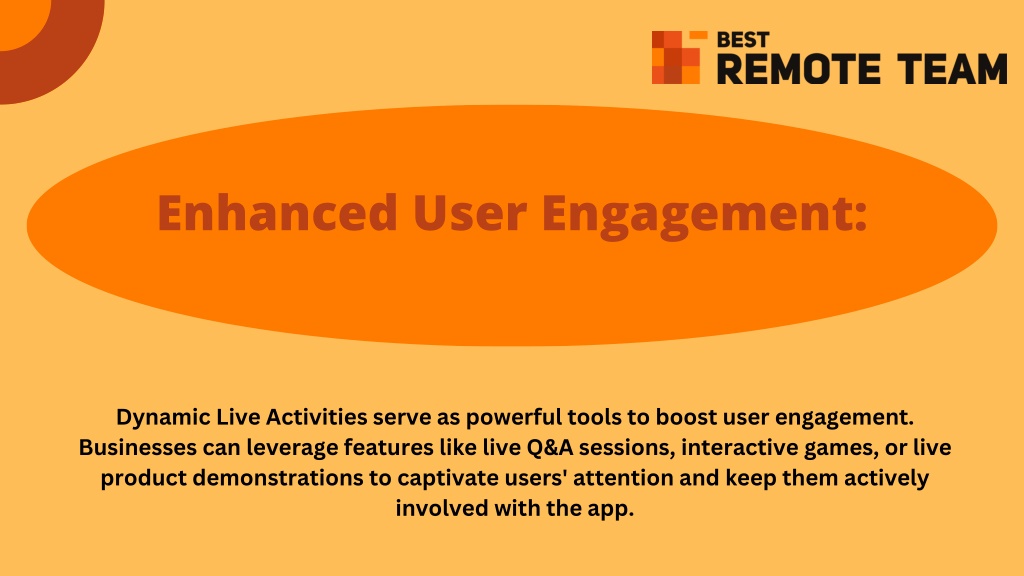 BEST
REMOTE TEAM

Enhanced User Engagement:

Dynamic Live Activities serve as powerful tools to boost user engagement. Businesses can leverage features like live Q&A sessions, interactive games, or live product demonstrations to captivate users' attention and keep them actively involved with the app.